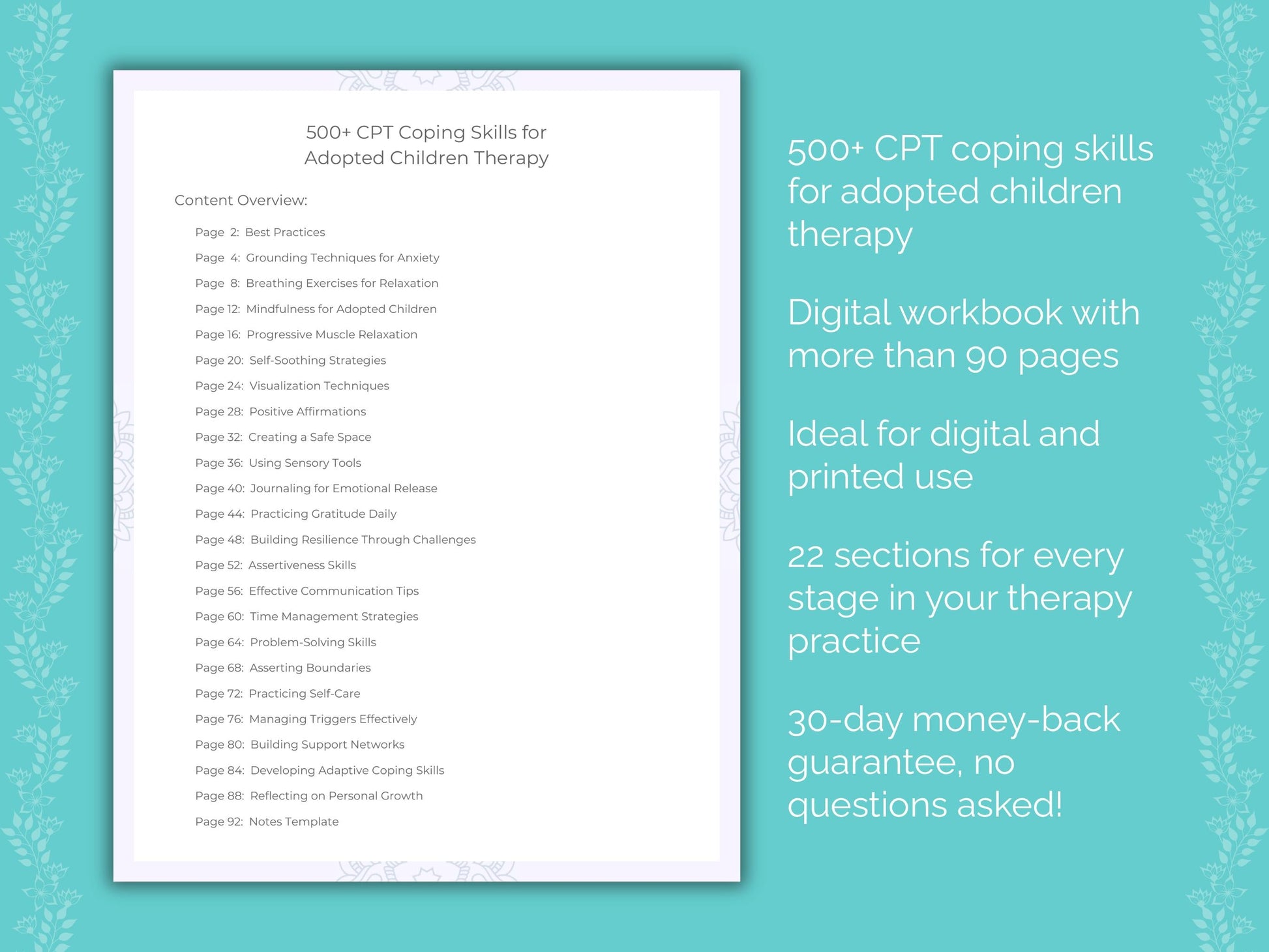 500+ CPT Coping Skills for
Adopted Children Therapy

Content Overview:

Page 2: Best Practices
Page 4: Grounding Techniques for Anxiety
Page 8: Breathing Exercises for Relaxation
Page 12: Mindfulness for Adopted Children
Page 16: Progressive Muscle Relaxation
Page 20: Self-Soothing Strategies
Page 24: Visualization Techniques
Page 28: Positive Affirmations
Page 32: Creating a Safe Space
Page 36: Using Sensory Tools
Page 40: Journaling for Emotional Release
Page 44: Practicing Gratitude Daily
Page 48: Building Resilience Through Challenges
Page 52: Assertiveness Skills
Page 56: Effective Communication Tips
Page 60: Time Management Strategies
Page 64: Problem-Solving Skills
Page 68: Asserting Boundaries
Page 72: Practicing Self-Care
Page 76: Managing Triggers Effectively
Page 80: Building Support Networks
Page 84: Developing Adaptive Coping Skills
Page 88: Reflecting on Personal Growth
Page 92: Notes Template

500+ CPT coping skills for adopted children therapy

Digital workbook with more than 90 pages

Ideal for digital and printed use

22 sections for every stage in your therapy practice

30-day money-back guarantee, no questions asked!